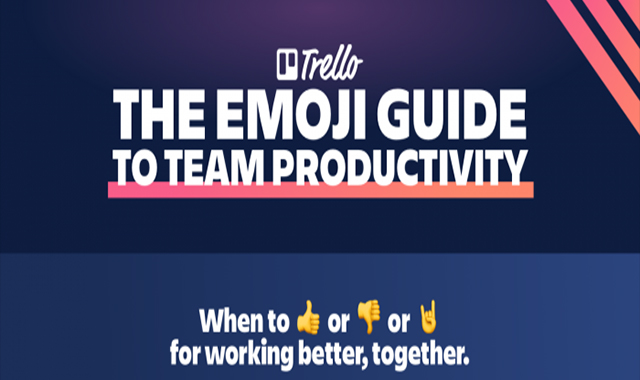 Trello

THE EMOJI GUIDE TO TEAM PRODUCTIVITY

When to 👍 or 👎 or 🤘 for working better, together.